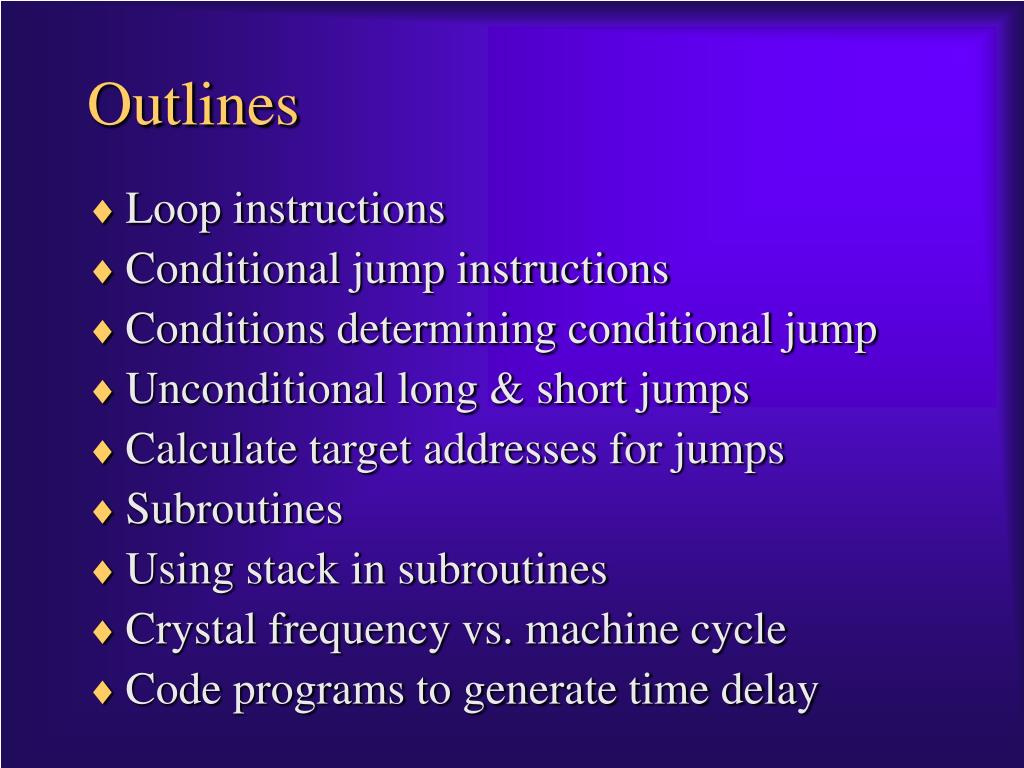 Outlines

♦ Loop instructions
♦ Conditional jump instructions
♦ Conditions determining conditional jump
♦ Unconditional long & short jumps
♦ Calculate target addresses for jumps
♦ Subroutines
♦ Using stack in subroutines
♦ Crystal frequency vs. machine cycle
♦ Code programs to generate time delay